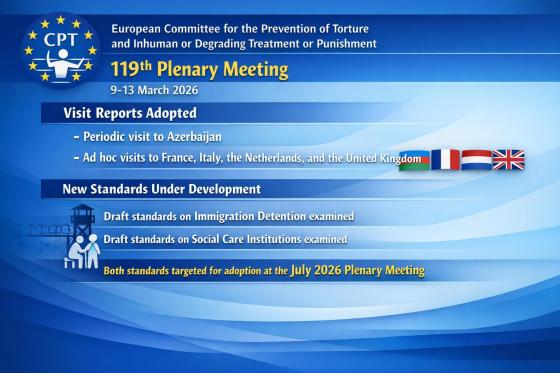 CPT

European Committee for the Prevention of Torture and Inhuman or Degrading Treatment or Punishment

119th Plenary Meeting

9-13 March 2026

Visit Reports Adopted

- Periodic visit to Azerbaijan

- Ad hoc visits to France, Italy, the Netherlands, and the United Kingdom

New Standards Under Development

Draft standards on Immigration Detention examined

Draft standards on Social Care Institutions examined

Both standards targeted for adoption at the July 2026 Plenary Meeting